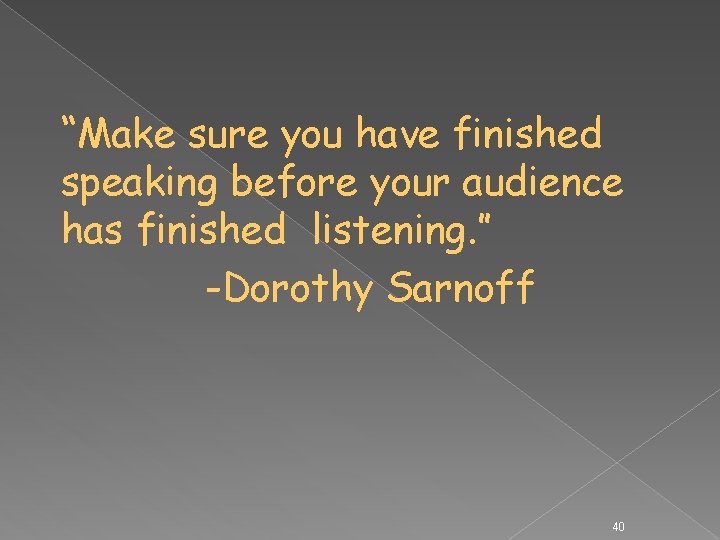 “Make sure you have finished speaking before your audience has finished listening.”

-Dorothy Sarnoff

40